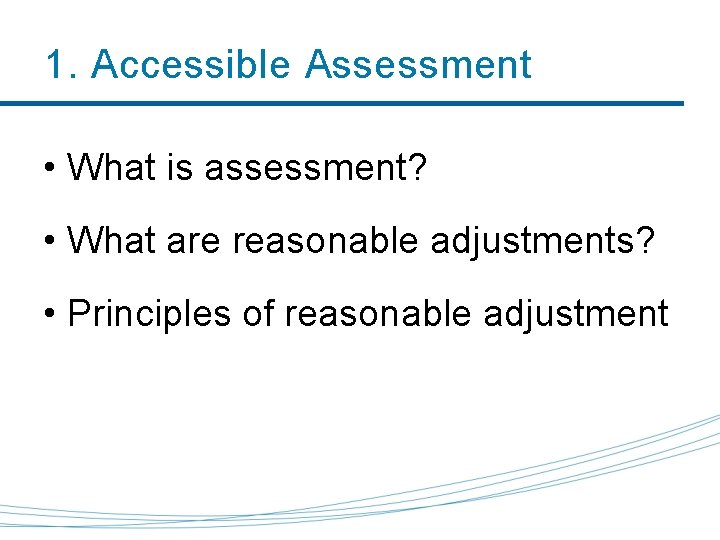 1. Accessible Assessment

• What is assessment?

• What are reasonable adjustments?

• Principles of reasonable adjustment